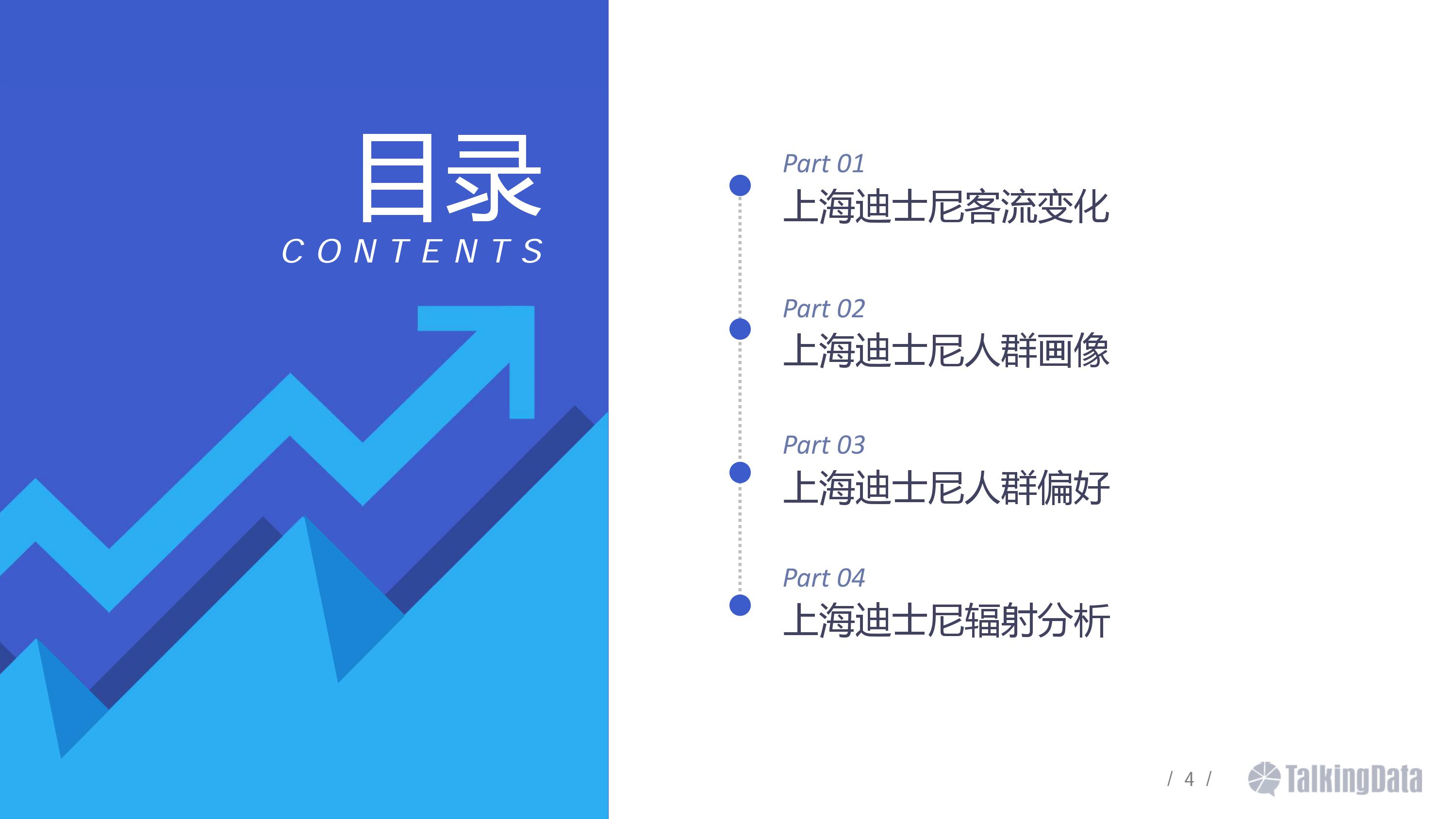 目录
CONTENTS

Part 01
上海迪士尼客流变化

Part 02
上海迪士尼人群画像

Part 03
上海迪士尼人群偏好

Part 04
上海迪士尼辐射分析

/ 4 /

TalkingData